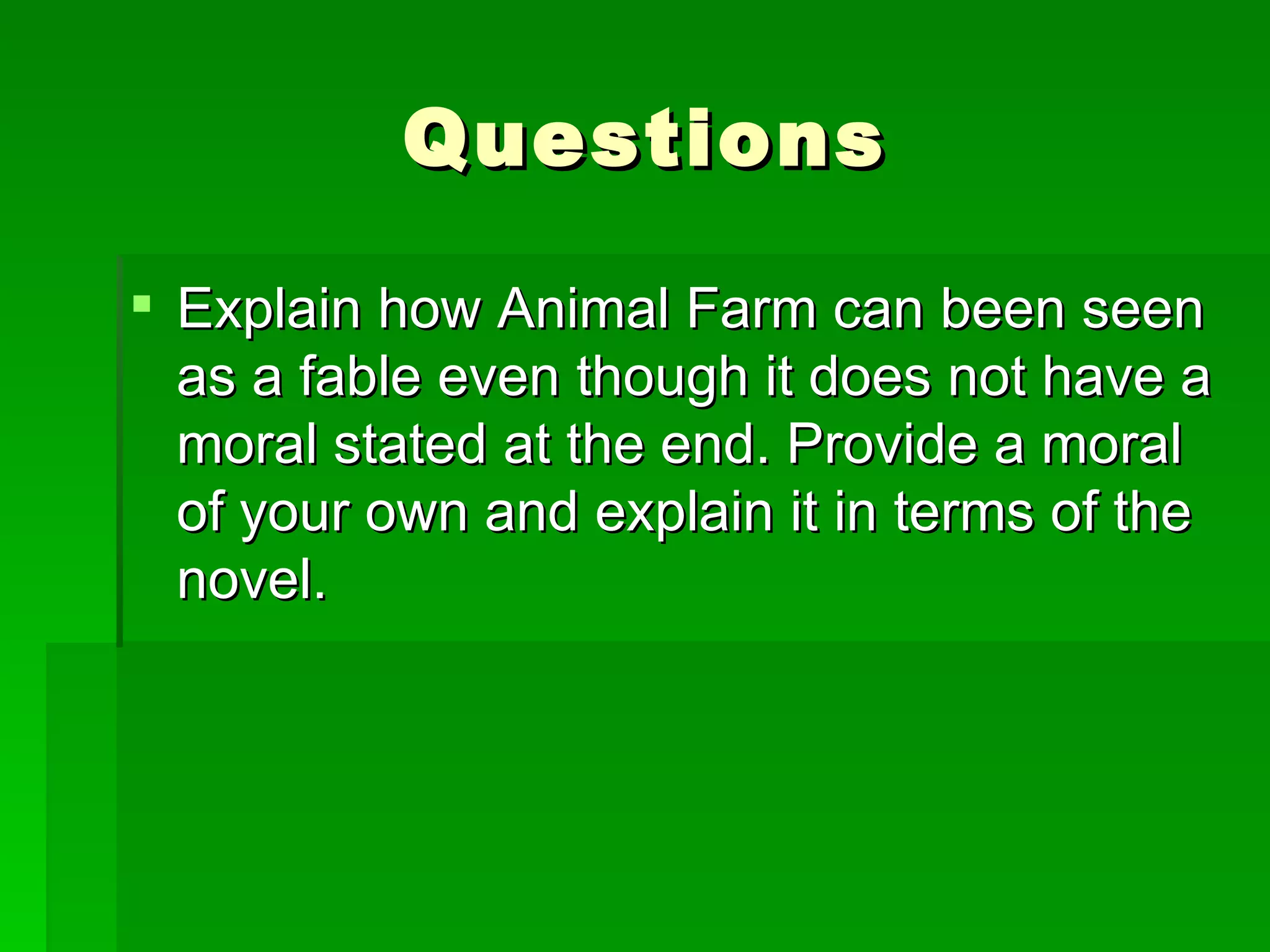 Questions

▪ Explain how Animal Farm can been seen as a fable even though it does not have a moral stated at the end. Provide a moral of your own and explain it in terms of the novel.